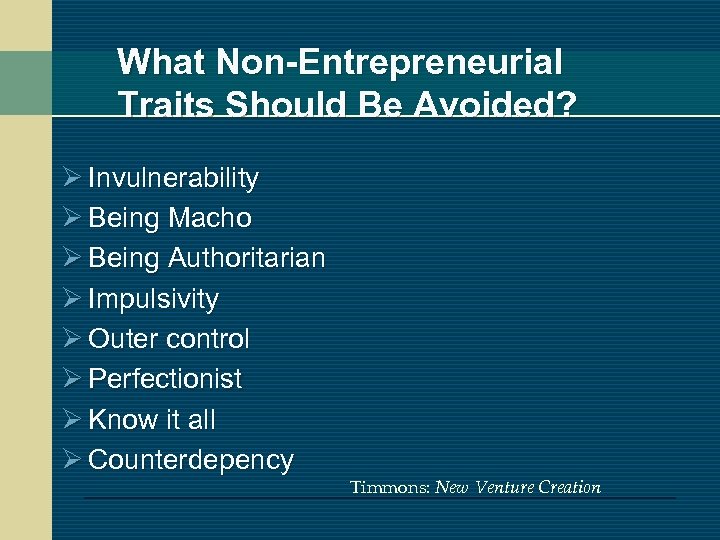 What Non-Entrepreneurial Traits Should Be Avoided?

➢ Invulnerability
➢ Being Macho
➢ Being Authoritarian
➢ Impulsivity
➢ Outer control
➢ Perfectionist
➢ Know it all
➢ Counterdepency

Timmons: New Venture Creation